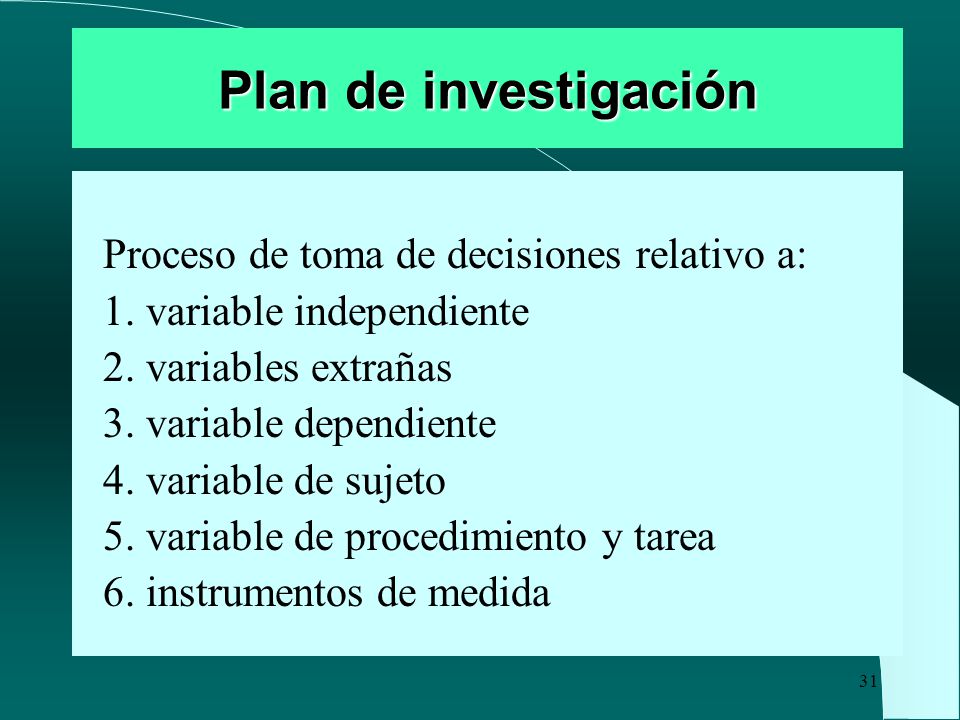 Plan de investigación

Proceso de toma de decisiones relativo a:
1. variable independiente
2. variables extrañas
3. variable dependiente
4. variable de sujeto
5. variable de procedimiento y tarea
6. instrumentos de medida

31